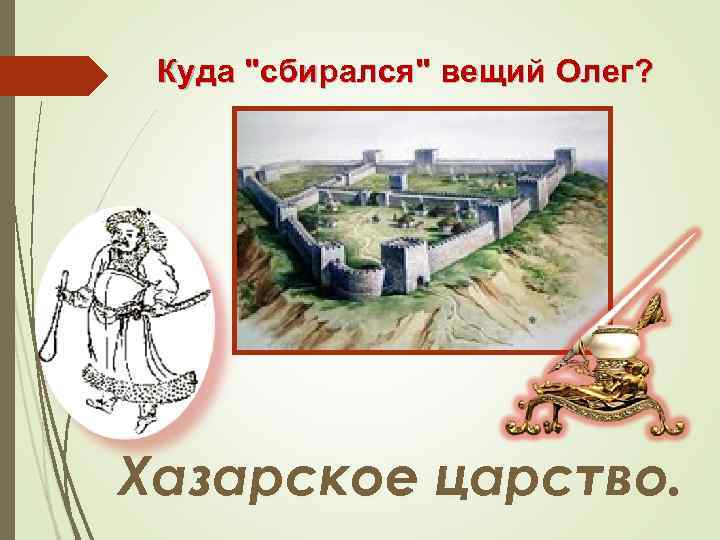 Куда "сбирался" вещий Олег?

Хазарское царство.